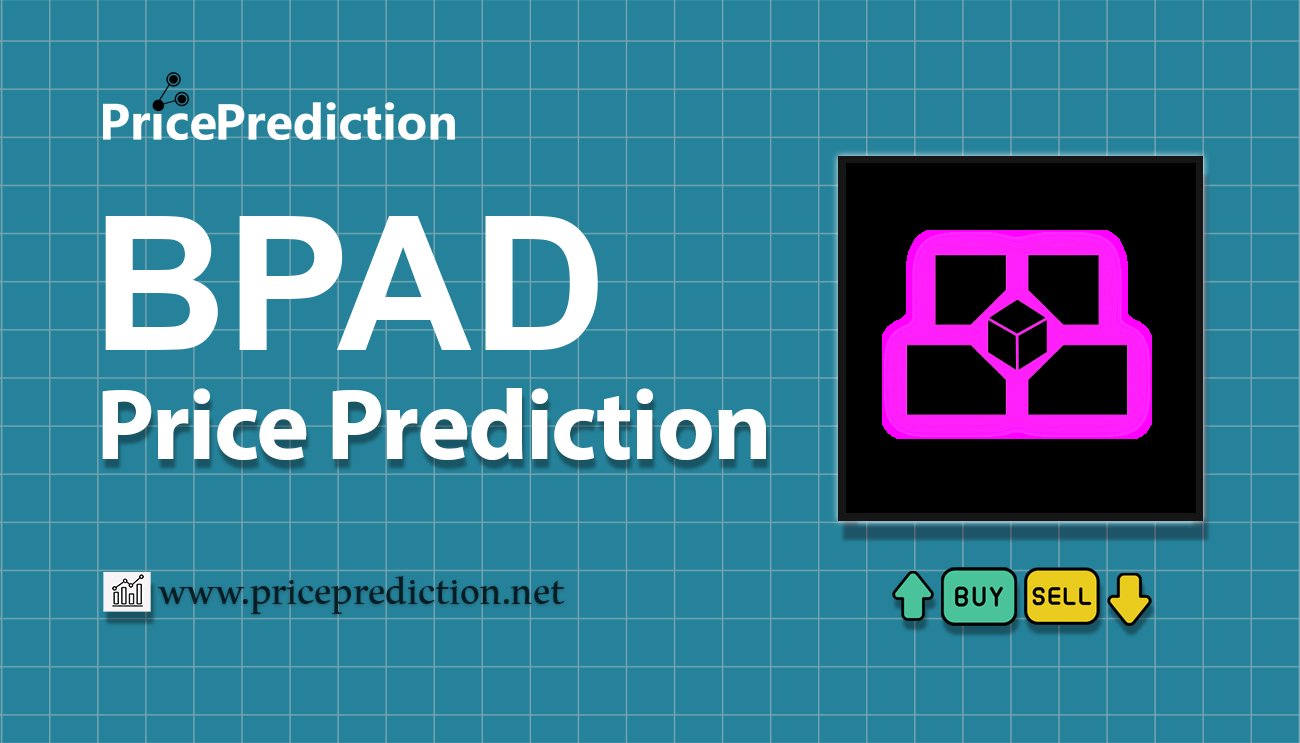 PricePrediction

BPAD
Price Prediction

www.priceprediction.net

BUY SELL